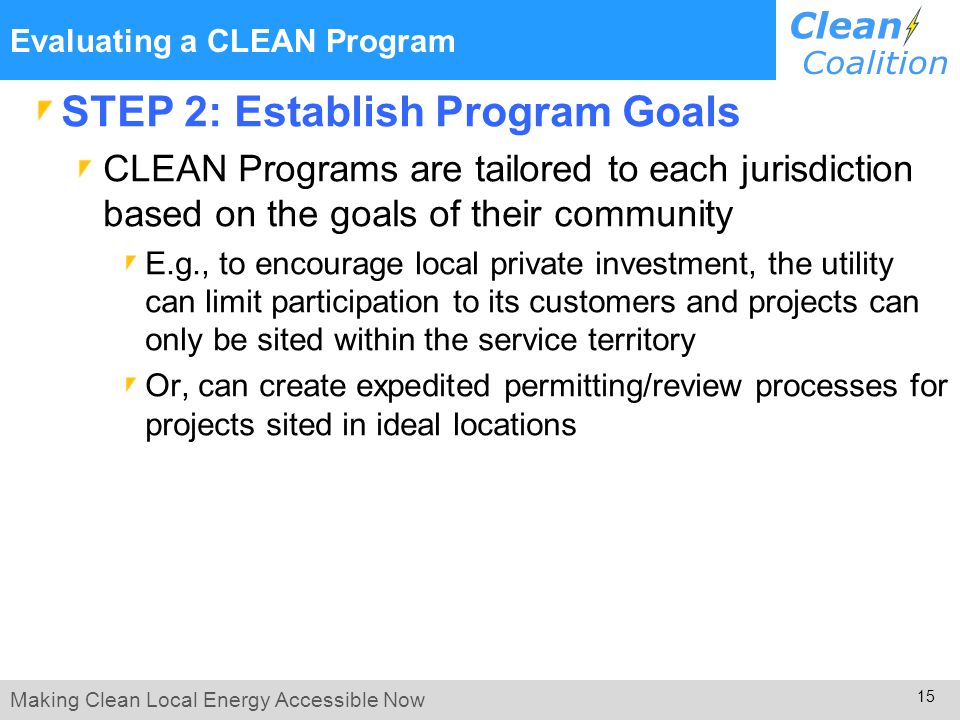 Evaluating a CLEAN Program

Clean Coalition

STEP 2: Establish Program Goals

CLEAN Programs are tailored to each jurisdiction based on the goals of their community

E.g., to encourage local private investment, the utility can limit participation to its customers and projects can only be sited within the service territory

Or, can create expedited permitting/review processes for projects sited in ideal locations

Making Clean Local Energy Accessible Now

15